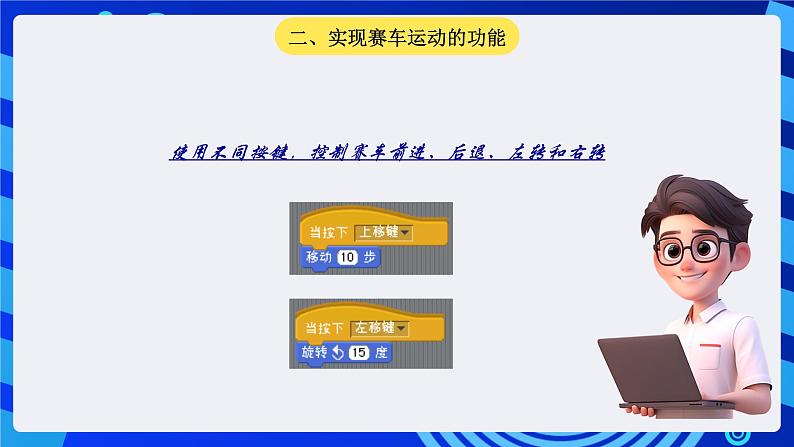 二、实现赛车运动的功能

使用不同按键，控制赛车前进、后退、左转和右转

当按下 上移键
移动 10 步

当按下 左移键
旋转 15 度